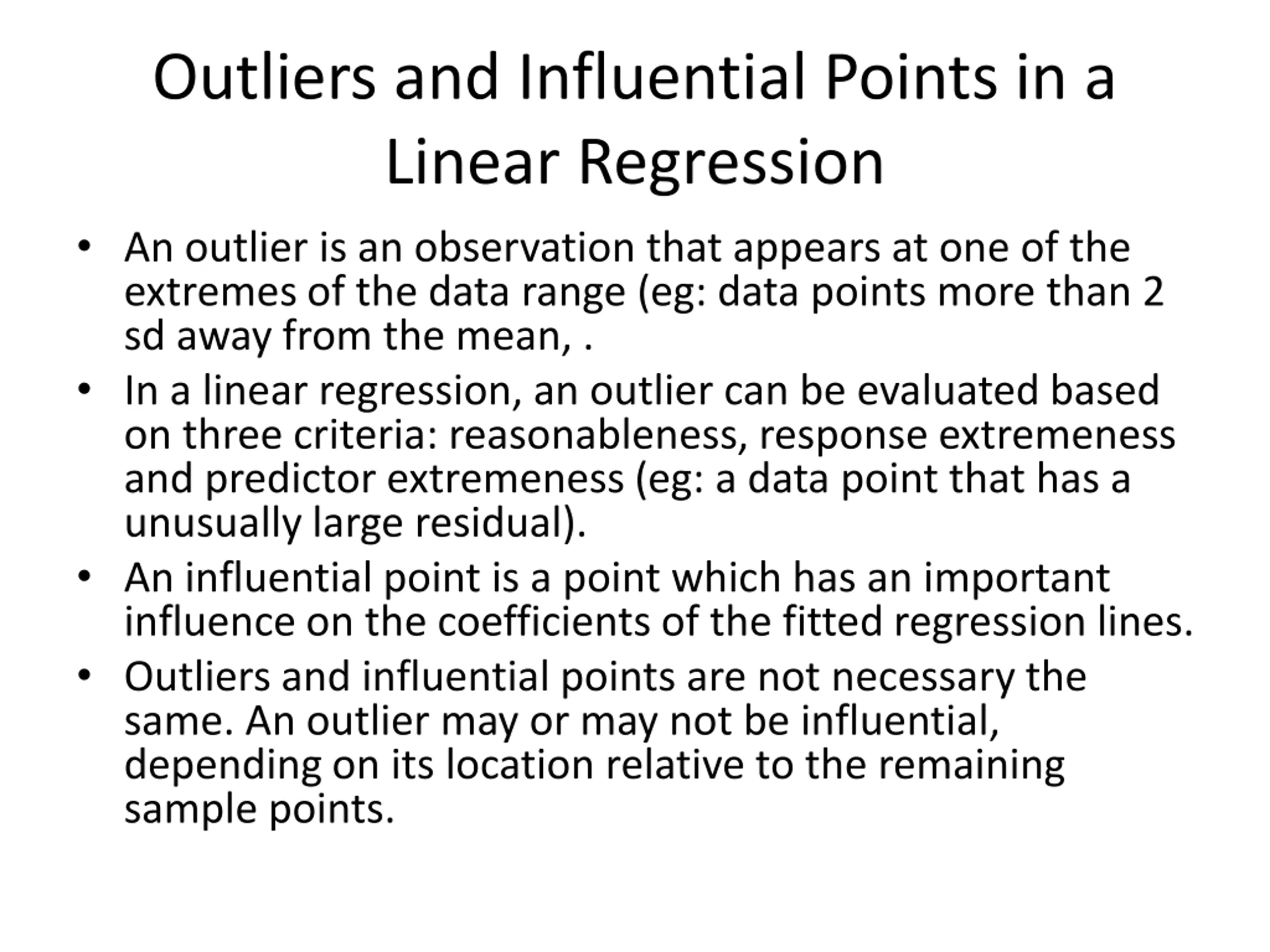 Outliers and Influential Points in a Linear Regression

• An outlier is an observation that appears at one of the extremes of the data range (eg: data points more than 2 sd away from the mean, .

• In a linear regression, an outlier can be evaluated based on three criteria: reasonableness, response extremeness and predictor extremeness (eg: a data point that has a unusually large residual).

• An influential point is a point which has an important influence on the coefficients of the fitted regression lines.

• Outliers and influential points are not necessary the same. An outlier may or may not be influential, depending on its location relative to the remaining sample points.